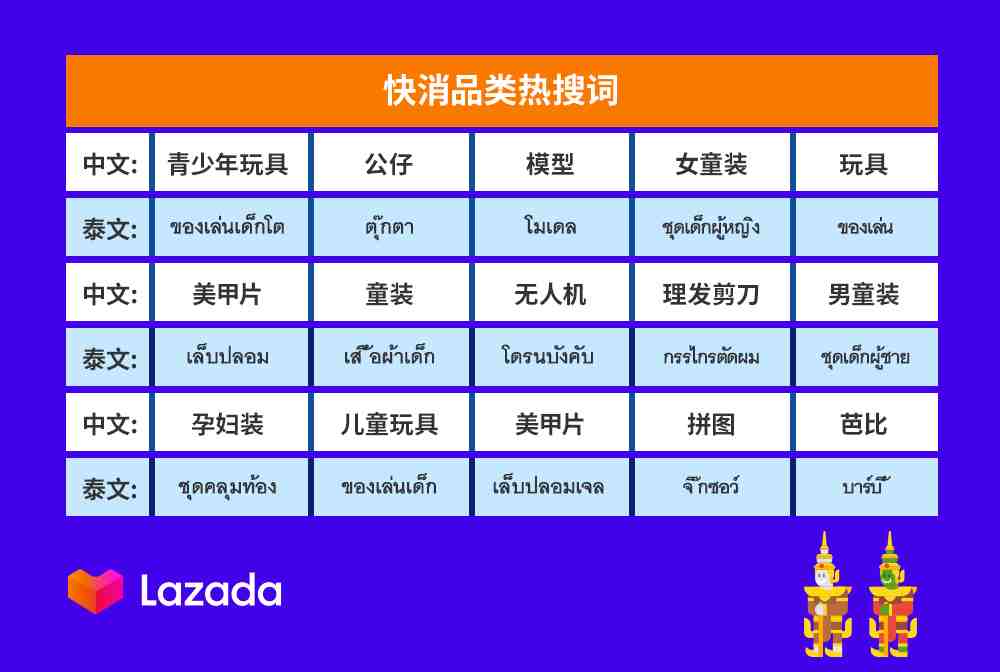 快消品类热搜词

| 中文: | 青少年玩具 | 公仔 | 模型 | 女童装 | 玩具 |
|---|---|---|---|---|---|
| 泰文: | ของเล่นเด็กโต | ตุ๊กตา | โมเดล | ชุดเด็กผู้หญิง | ของเล่น |
| 中文: | 美甲片 | 童装 | 无人机 | 理发剪刀 | 男童装 |
| 泰文: | เล็บปลอม | เสื้อผ้าเด็ก | โดรนบังคับ | กรรไกรตัดผม | ชุดเด็กผู้ชาย |
| 中文: | 孕妇装 | 儿童玩具 | 美甲片 | 拼图 | 芭比 |
| 泰文: | ชุดคลุมท้อง | ของเล่นเด็ก | เล็บปลอมเจล | จิ๊กซอว์ | บาร์บี้ |

Lazada